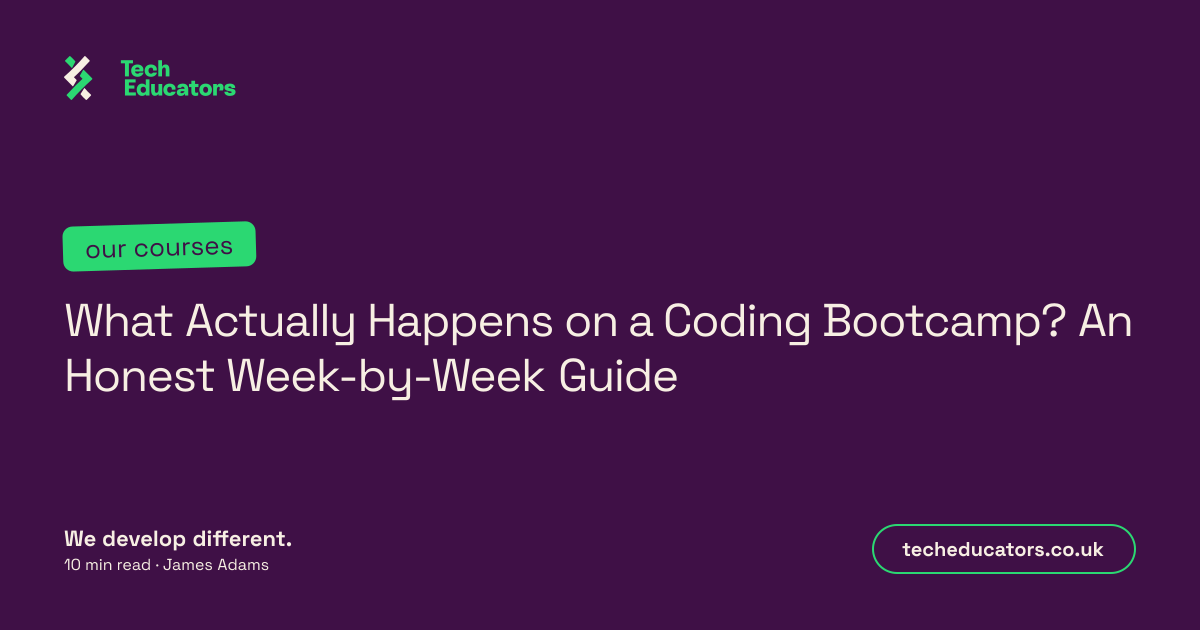 Tech Educators

our courses

What Actually Happens on a Coding Bootcamp? An Honest Week-by-Week Guide

We develop different.
10 min read · James Adams

techeducators.co.uk